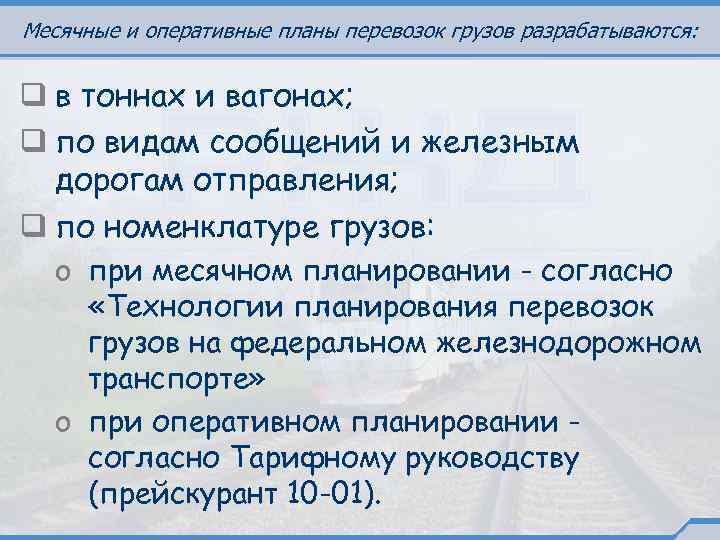 Месячные и оперативные планы перевозок грузов разрабатываются:

❑ в тоннах и вагонах;

❑ по видам сообщений и железным дорогам отправления;

❑ по номенклатуре грузов:

o при месячном планировании - согласно «Технологии планирования перевозок грузов на федеральном железнодорожном транспорте»

o при оперативном планировании - согласно Тарифному руководству (прейскурант 10-01).